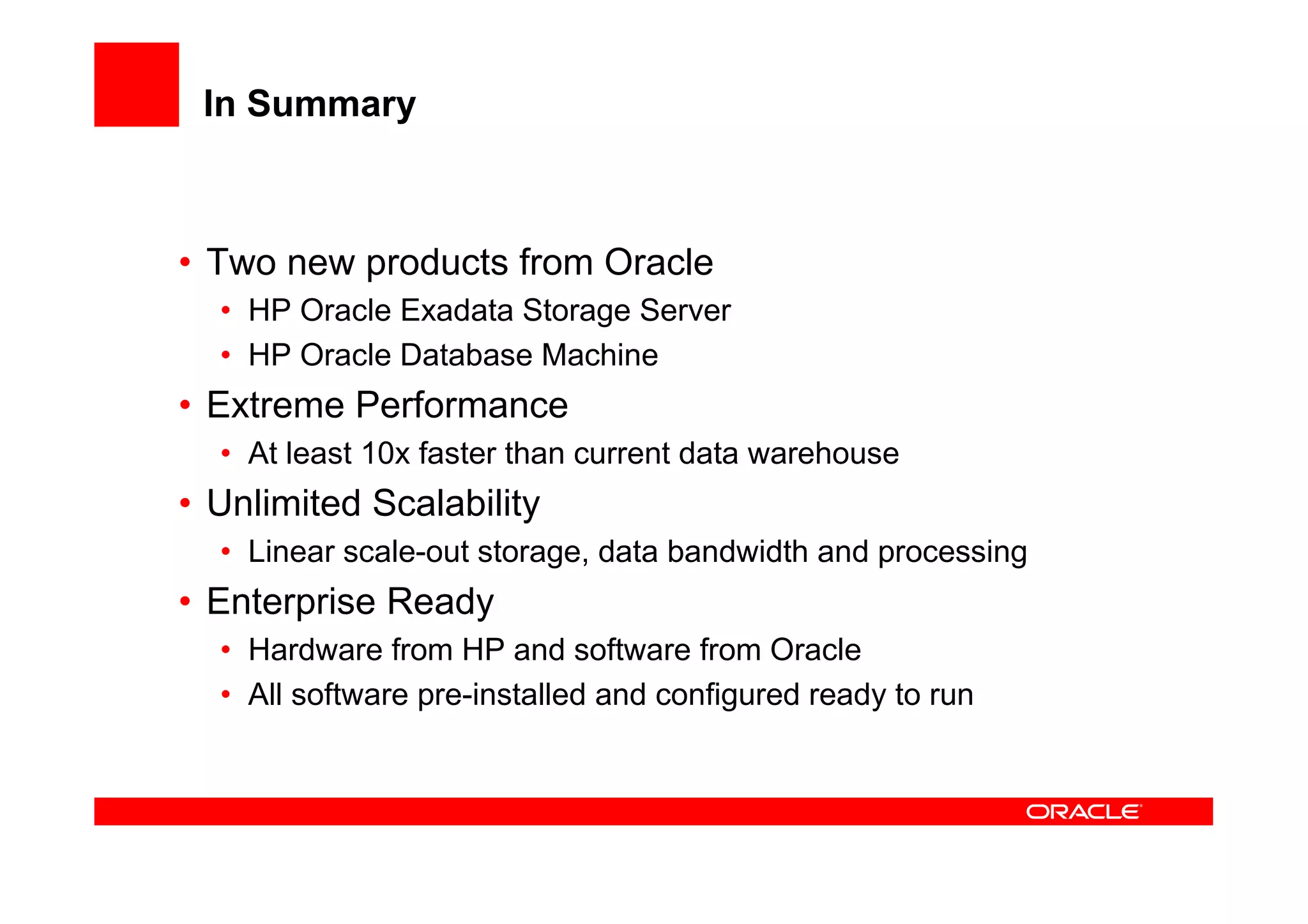 In Summary

• Two new products from Oracle
  • HP Oracle Exadata Storage Server
  • HP Oracle Database Machine
• Extreme Performance
  • At least 10x faster than current data warehouse
• Unlimited Scalability
  • Linear scale-out storage, data bandwidth and processing
• Enterprise Ready
  • Hardware from HP and software from Oracle
  • All software pre-installed and configured ready to run

ORACLE